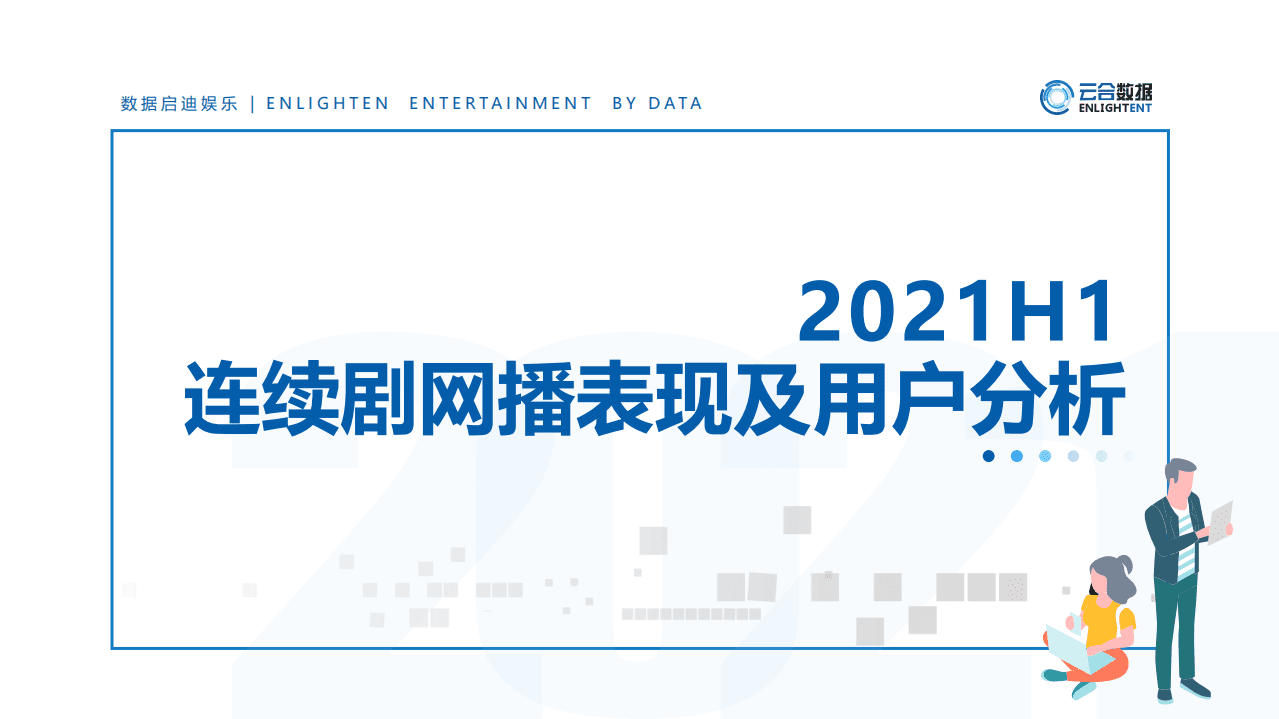 数据启迪娱乐 | ENLIGHTEN ENTERTAINMENT BY DATA

云合数据
ENLIGHTENT

2021H1
连续剧网播表现及用户分析